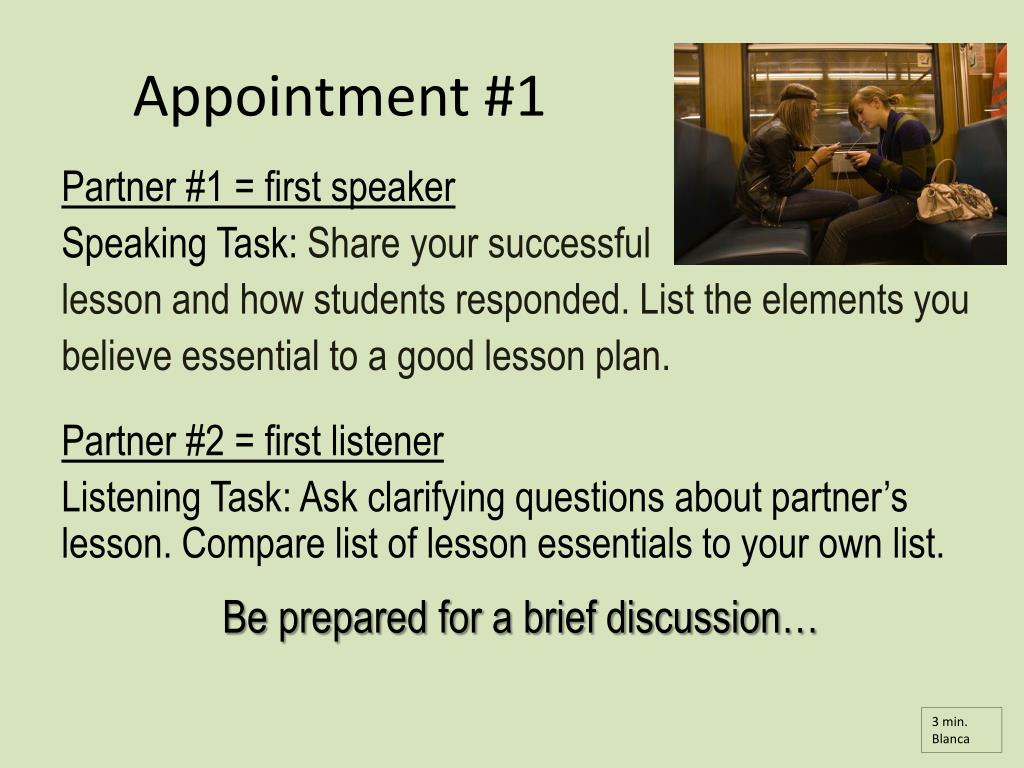 Appointment #1

Partner #1 = first speaker

Speaking Task: Share your successful lesson and how students responded. List the elements you believe essential to a good lesson plan.

Partner #2 = first listener

Listening Task: Ask clarifying questions about partner's lesson. Compare list of lesson essentials to your own list.

Be prepared for a brief discussion…

3 min.
Blanca